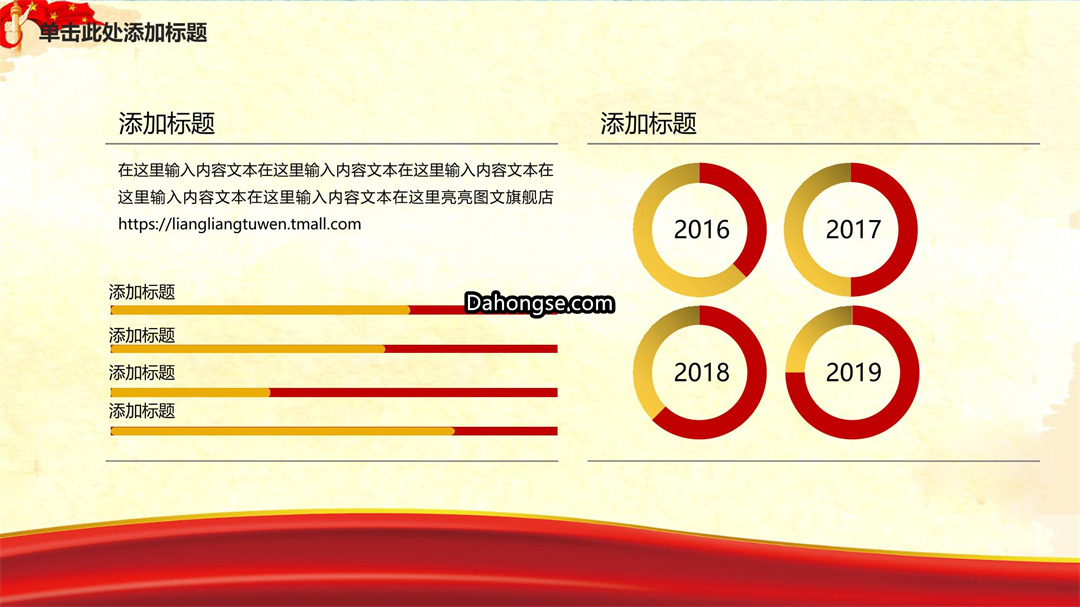 单击此处添加标题

添加标题

在这里输入内容文本在这里输入内容文本在这里输入内容文本在这里输入内容文本在这里输入内容文本在这里亮亮图文旗舰店 https://liangliangtuwen.tmall.com

添加标题

添加标题

添加标题

添加标题

Dahongse.com

添加标题

2016

2017

2018

2019